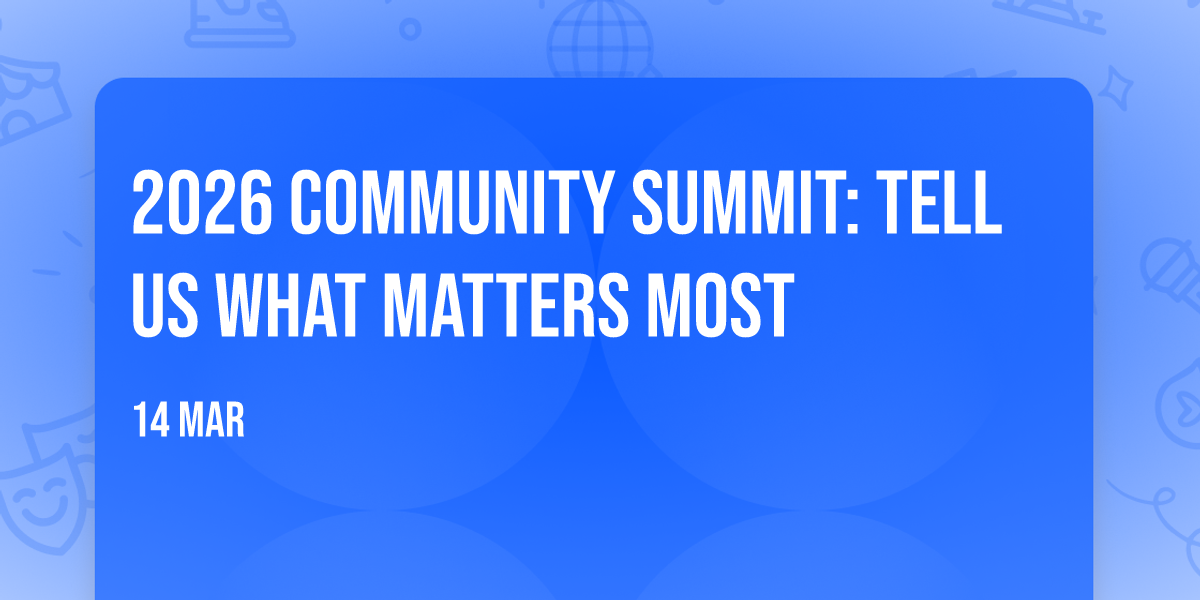 2026 COMMUNITY SUMMIT: TELL US WHAT MATTERS MOST

14 MAR